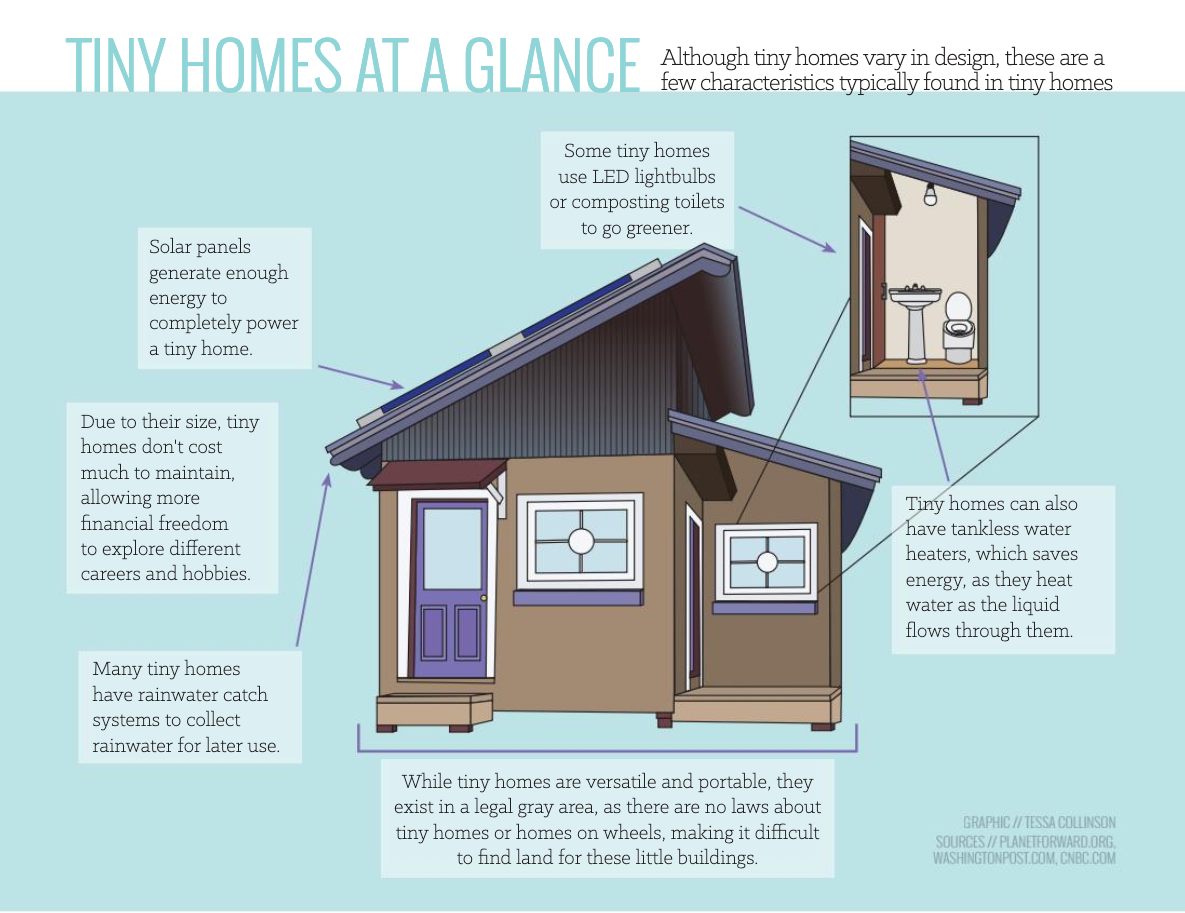 TINY HOMES AT A GLANCE

Although tiny homes vary in design, these are a few characteristics typically found in tiny homes

Some tiny homes use LED lightbulbs or composting toilets to go greener.

Solar panels generate enough energy to completely power a tiny home.

Due to their size, tiny homes don't cost much to maintain, allowing more financial freedom to explore different careers and hobbies.

Tiny homes can also have tankless water heaters, which saves energy, as they heat water as the liquid flows through them.

Many tiny homes have rainwater catch systems to collect rainwater for later use.

While tiny homes are versatile and portable, they exist in a legal gray area, as there are no laws about tiny homes or homes on wheels, making it difficult to find land for these little buildings.

GRAPHIC // TESSA COLLINSON
SOURCES // PLANETFORWARD.ORG, WASHINGTONPOST.COM, CNBC.COM